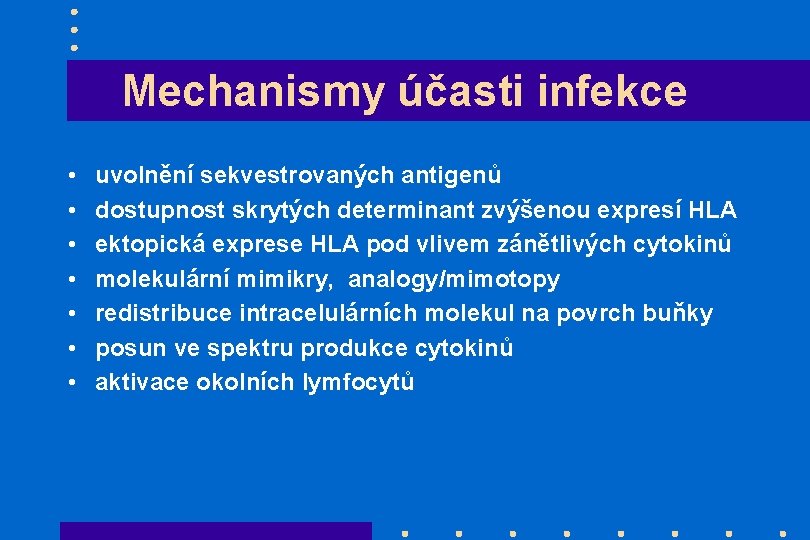 Mechanismy účasti infekce

• uvolnění sekvestrovaných antigenů
• dostupnost skrytých determinant zvýšenou expresí HLA
• ektopická exprese HLA pod vlivem zánětlivých cytokinů
• molekulární mimikry, analogy/mimotopy
• redistribuce intracelulárních molekul na povrch buňky
• posun ve spektru produkce cytokinů
• aktivace okolních lymfocytů